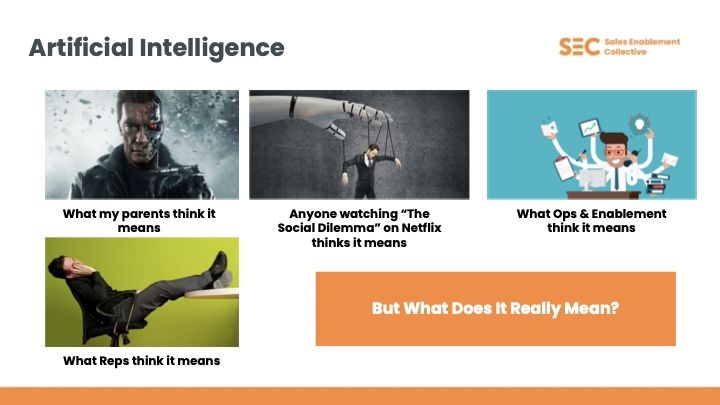 Artificial Intelligence

SEC Sales Enablement Collective

What my parents think it means

Anyone watching "The Social Dilemma" on Netflix thinks it means

What Ops & Enablement think it means

What Reps think it means

But What Does It Really Mean?